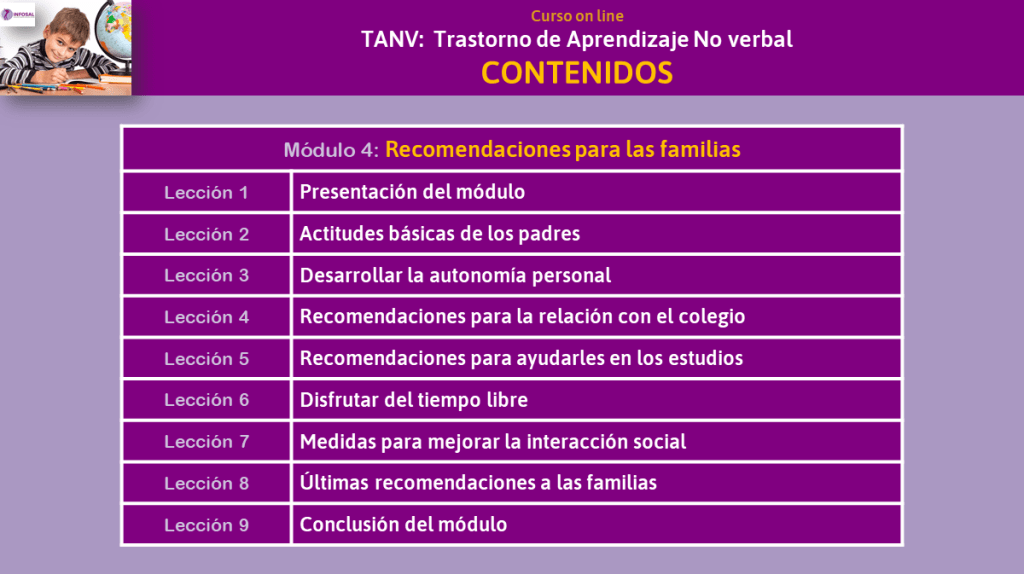 INFOSAL

Curso on line
TANV: Trastorno de Aprendizaje No verbal
CONTENIDOS

| Módulo 4: Recomendaciones para las familias | |
|---|---|
| Lección 1 | Presentación del módulo |
| Lección 2 | Actitudes básicas de los padres |
| Lección 3 | Desarrollar la autonomía personal |
| Lección 4 | Recomendaciones para la relación con el colegio |
| Lección 5 | Recomendaciones para ayudarles en los estudios |
| Lección 6 | Disfrutar del tiempo libre |
| Lección 7 | Medidas para mejorar la interacción social |
| Lección 8 | Últimas recomendaciones a las familias |
| Lección 9 | Conclusión del módulo |